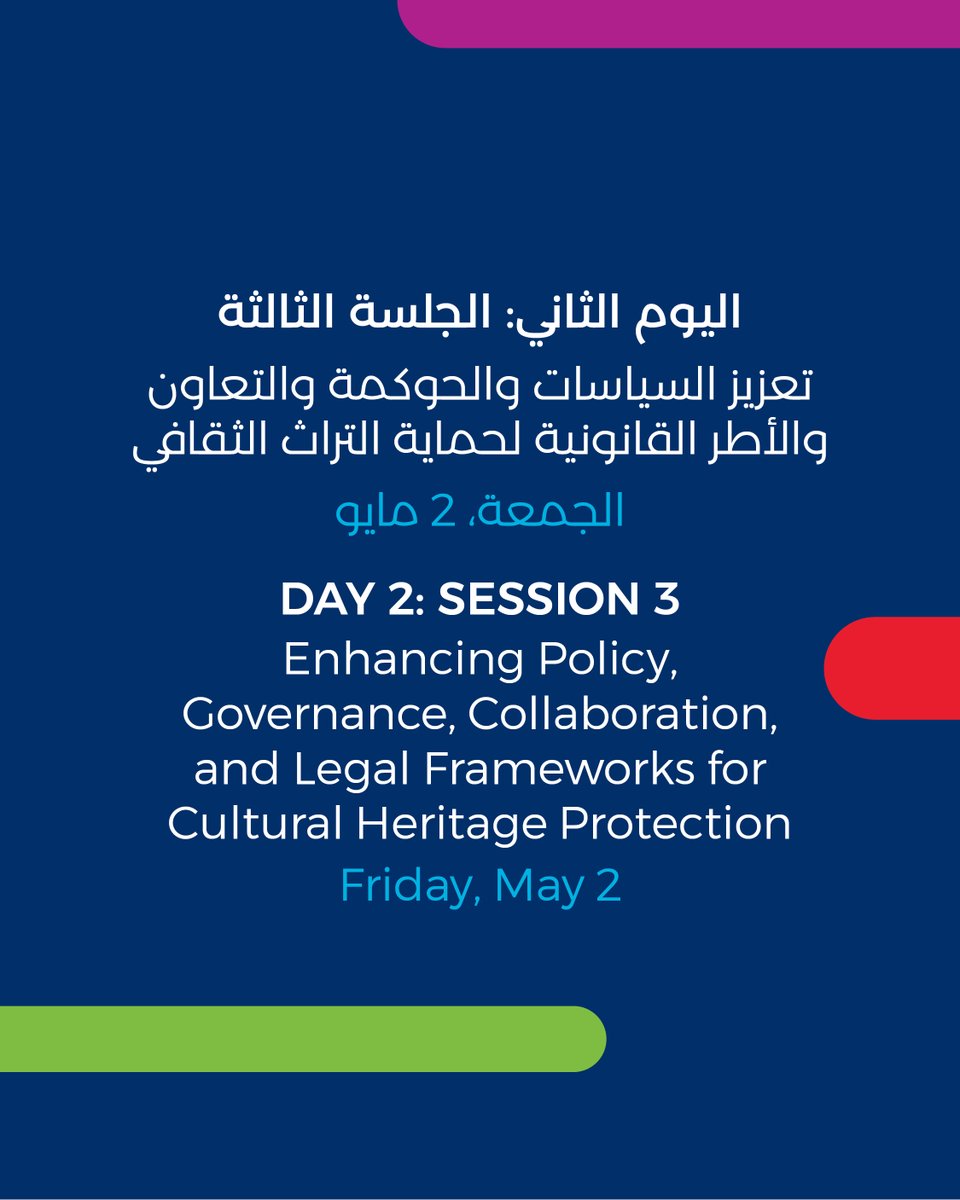 اليوم الثاني: الجلسة الثالثة
تعزيز السياسات والحوكمة والتعاون والأطر القانونية لحماية التراث الثقافي
الجمعة، 2 مايو

DAY 2: SESSION 3
Enhancing Policy, Governance, Collaboration, and Legal Frameworks for Cultural Heritage Protection
Friday, May 2